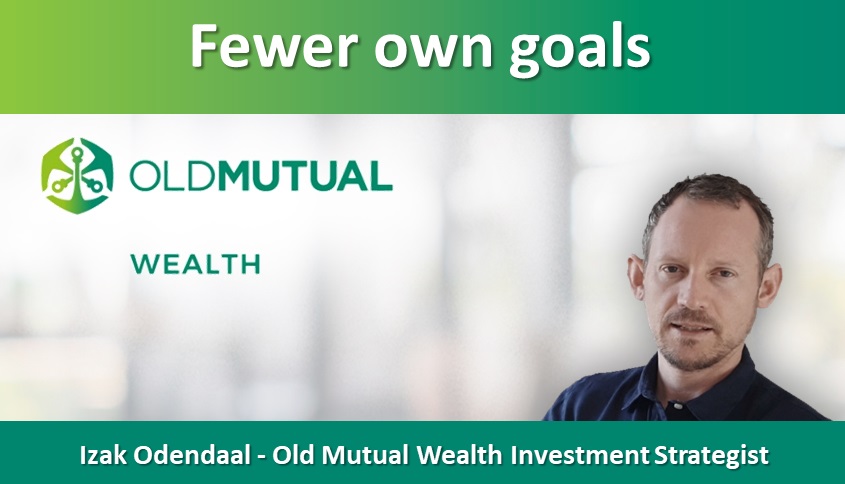 Fewer own goals

OLDMUTUAL

WEALTH

Izak Odendaal - Old Mutual Wealth Investment Strategist